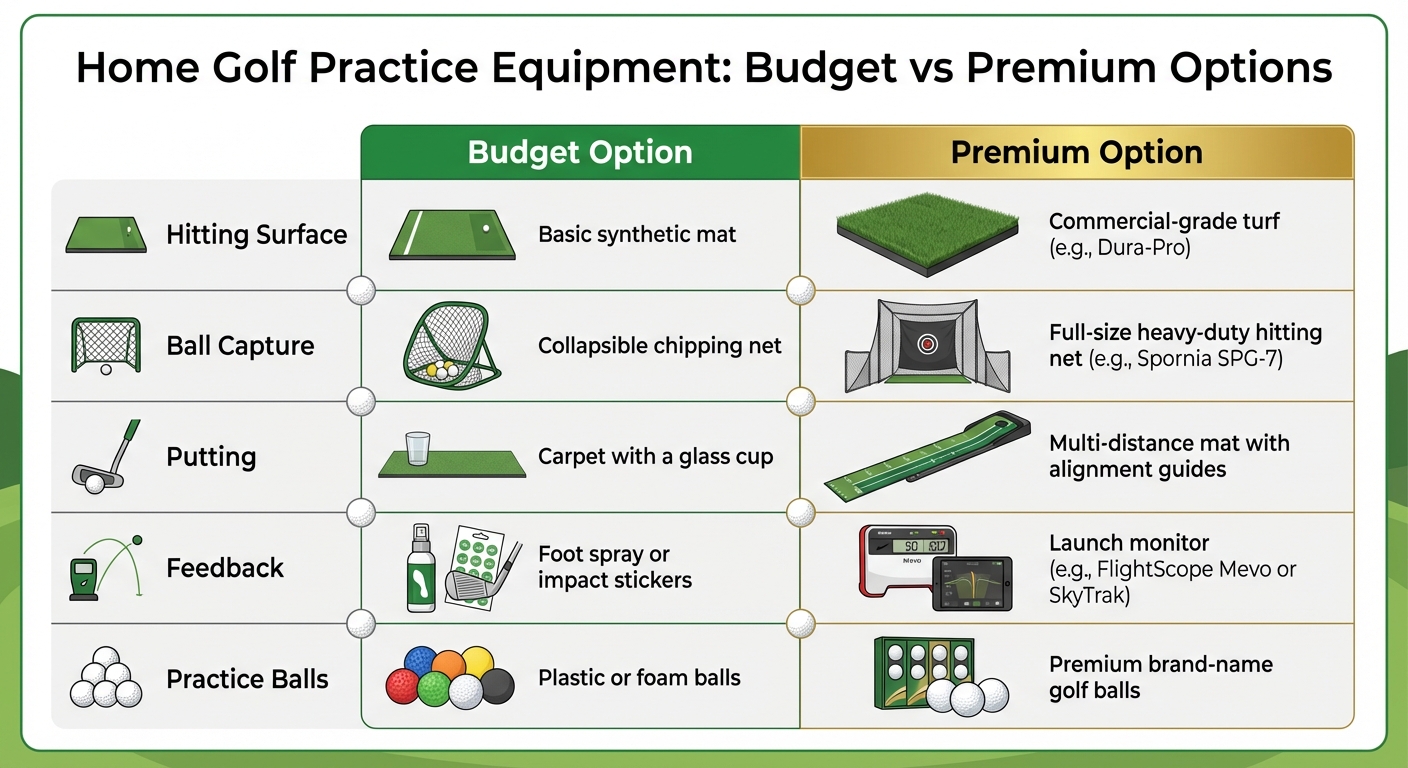 Home Golf Practice Equipment: Budget vs Premium Options

| | Budget Option | Premium Option |
|---|---|---|
| Hitting Surface | Basic synthetic mat | Commercial-grade turf (e.g., Dura-Pro) |
| Ball Capture | Collapsible chipping net | Full-size heavy-duty hitting net (e.g., Spornia SPG-7) |
| Putting | Carpet with a glass cup | Multi-distance mat with alignment guides |
| Feedback | Foot spray or impact stickers | Launch monitor (e.g., FlightScope Mevo or SkyTrak) |
| Practice Balls | Plastic or foam balls | Premium brand-name golf balls |

Mevo